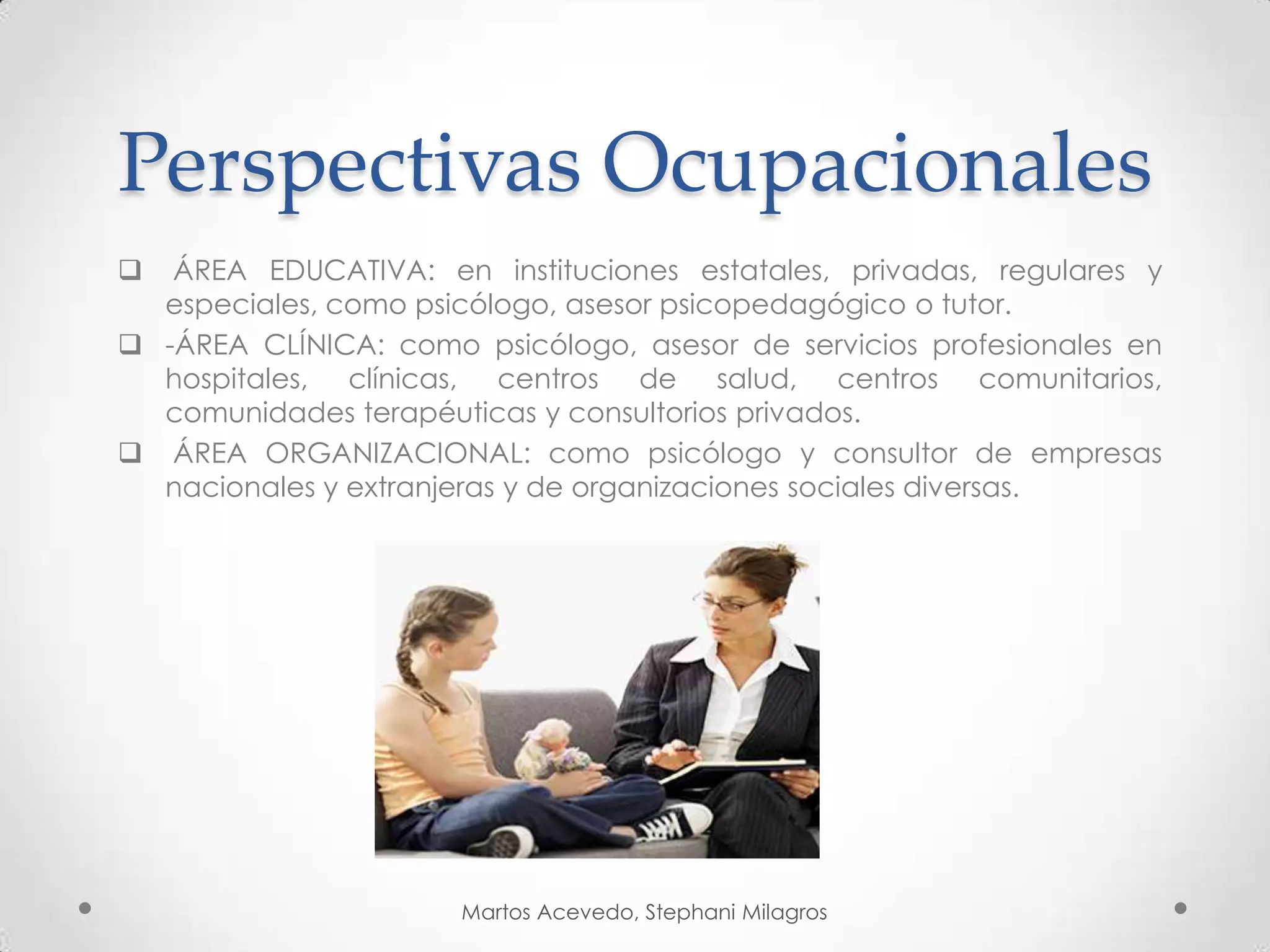 Perspectivas Ocupacionales

❑ ÁREA EDUCATIVA: en instituciones estatales, privadas, regulares y especiales, como psicólogo, asesor psicopedagógico o tutor.

❑ -ÁREA CLÍNICA: como psicólogo, asesor de servicios profesionales en hospitales, clínicas, centros de salud, centros comunitarios, comunidades terapéuticas y consultorios privados.

❑ ÁREA ORGANIZACIONAL: como psicólogo y consultor de empresas nacionales y extranjeras y de organizaciones sociales diversas.

Martos Acevedo, Stephani Milagros